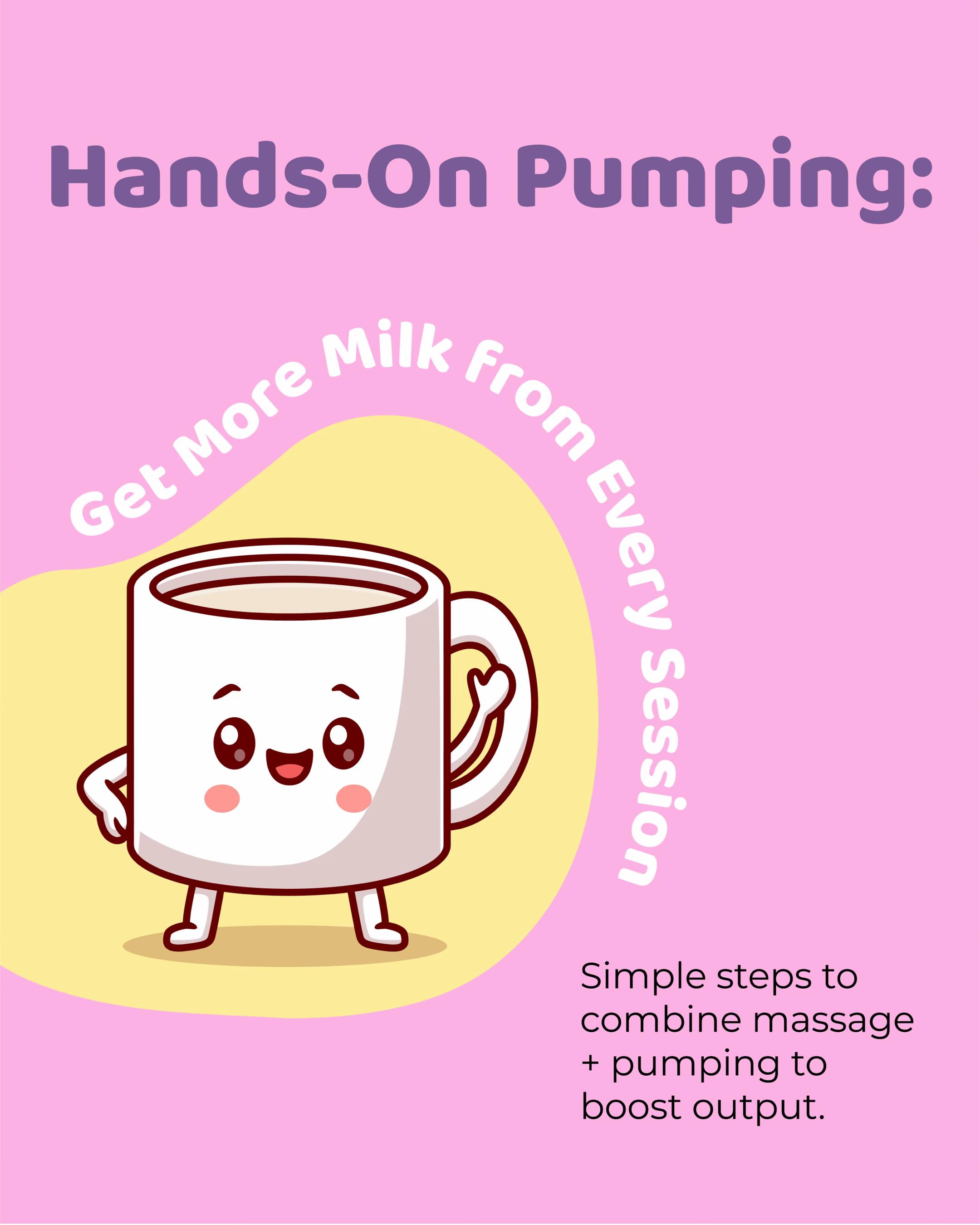 Hands-On Pumping:

Get More Milk From Every Session

Simple steps to combine massage + pumping to boost output.